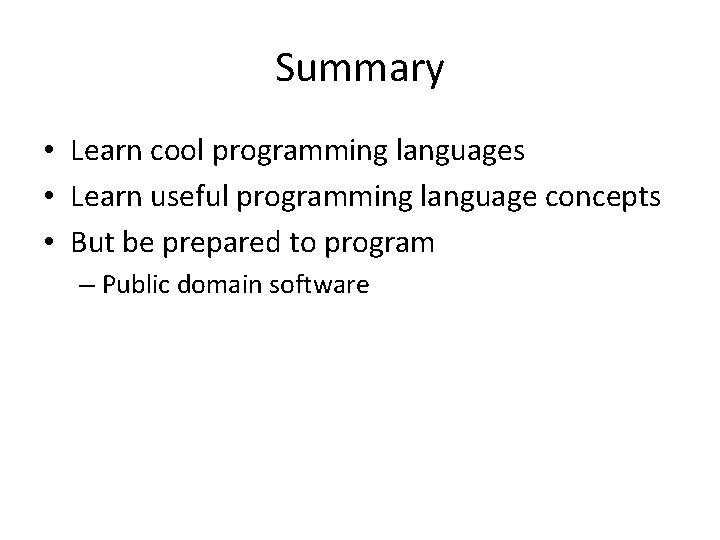 Summary

• Learn cool programming languages
• Learn useful programming language concepts
• But be prepared to program
– Public domain software